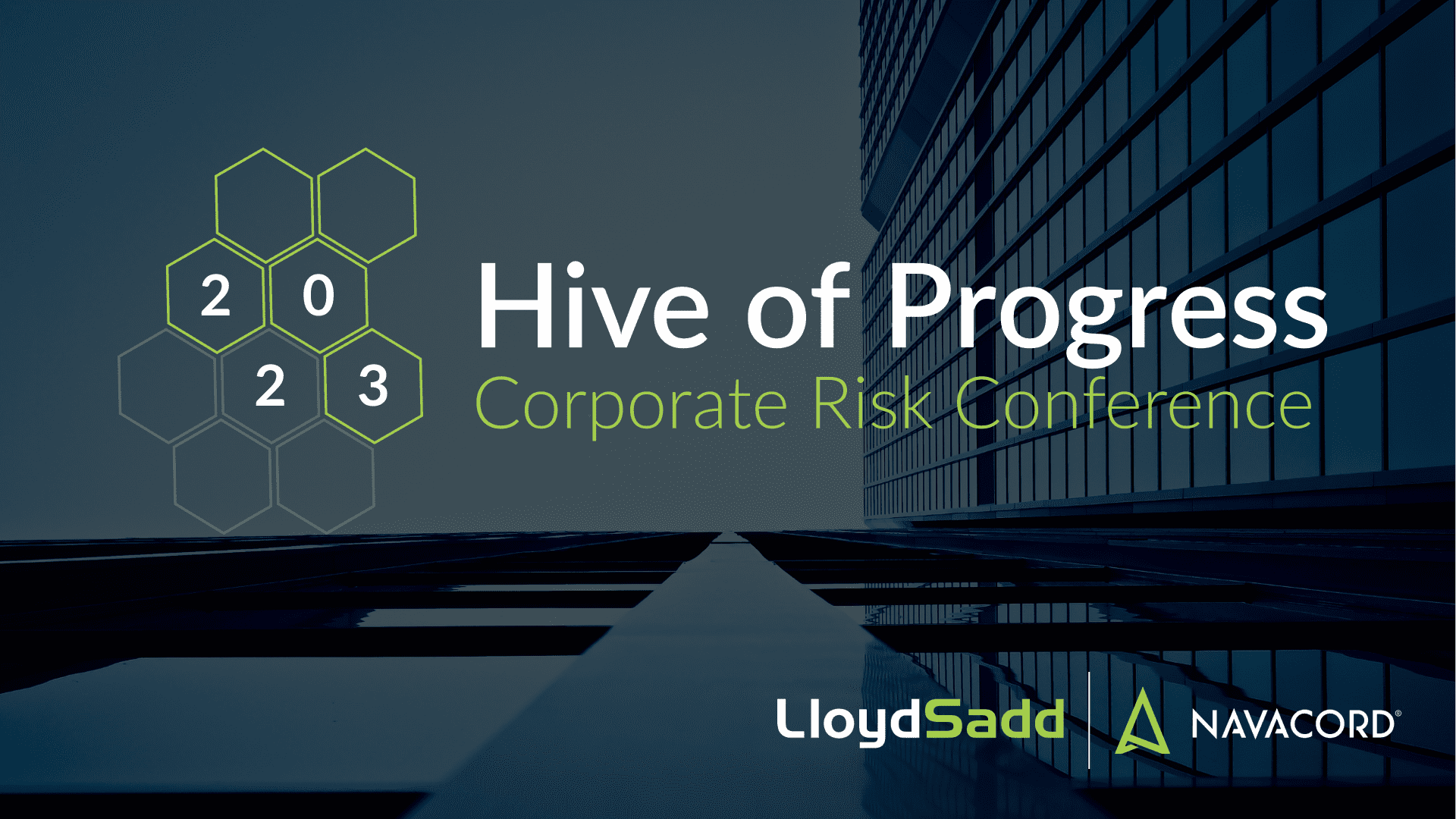 2 0
2 3

Hive of Progress
Corporate Risk Conference

LloydSadd | NAVACORD®